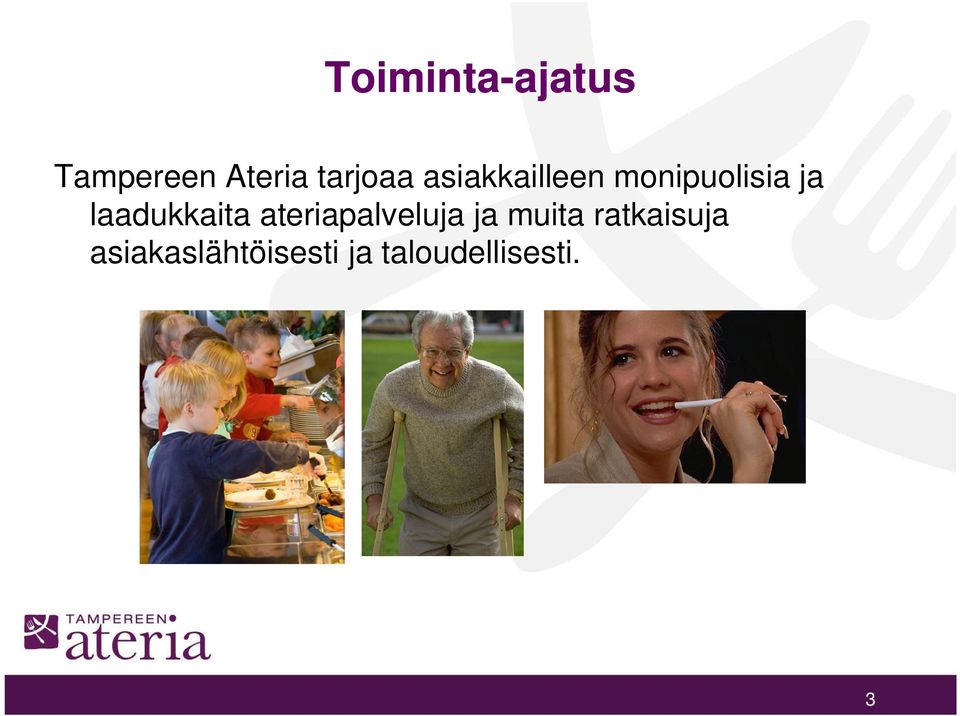 Toiminta-ajatus

Tampereen Ateria tarjoaa asiakkailleen monipuolisia ja laadukkaita ateriapalveluja ja muita ratkaisuja asiakaslähtöisesti ja taloudellisesti.

TAMPEREEN
ateria

3